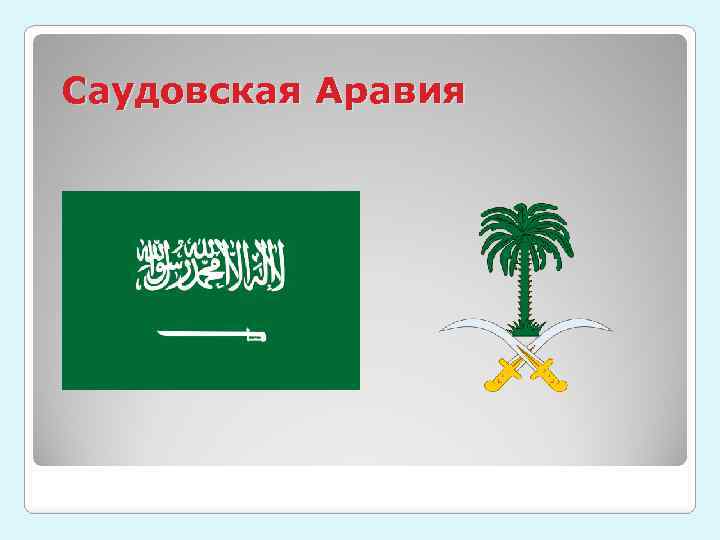 Саудовская Аравия

لا إله إلا الله محمد رسول الله